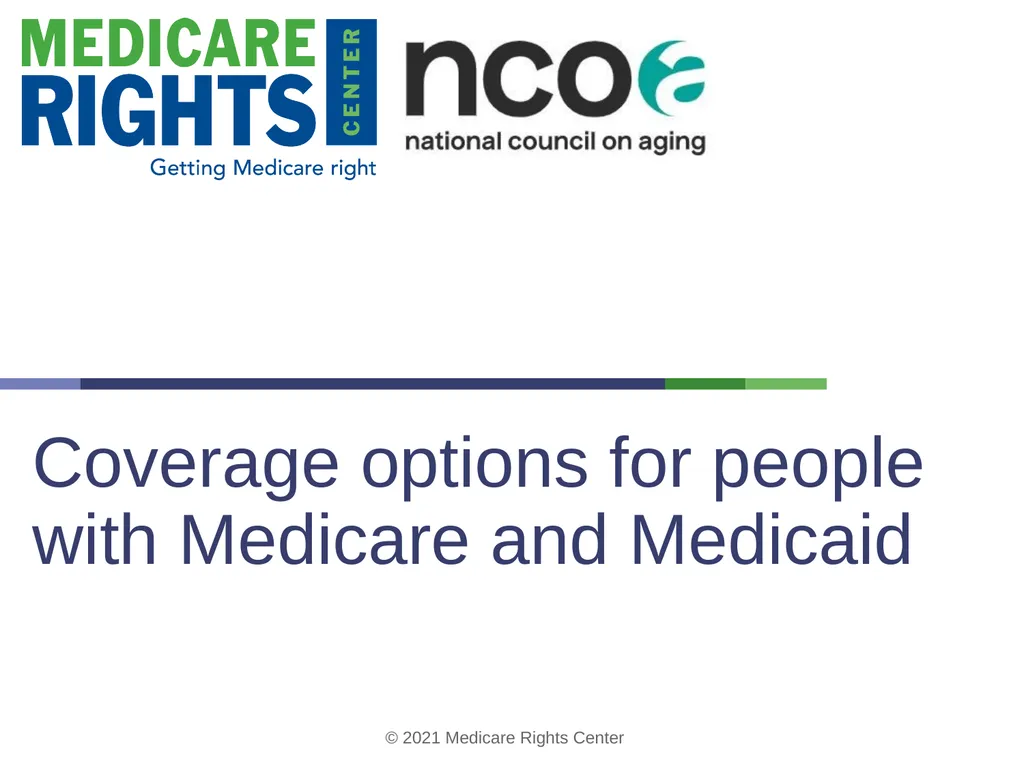 MEDICARE RIGHTS CENTER
Getting Medicare right

ncoa
national council on aging

Coverage options for people with Medicare and Medicaid

© 2021 Medicare Rights Center